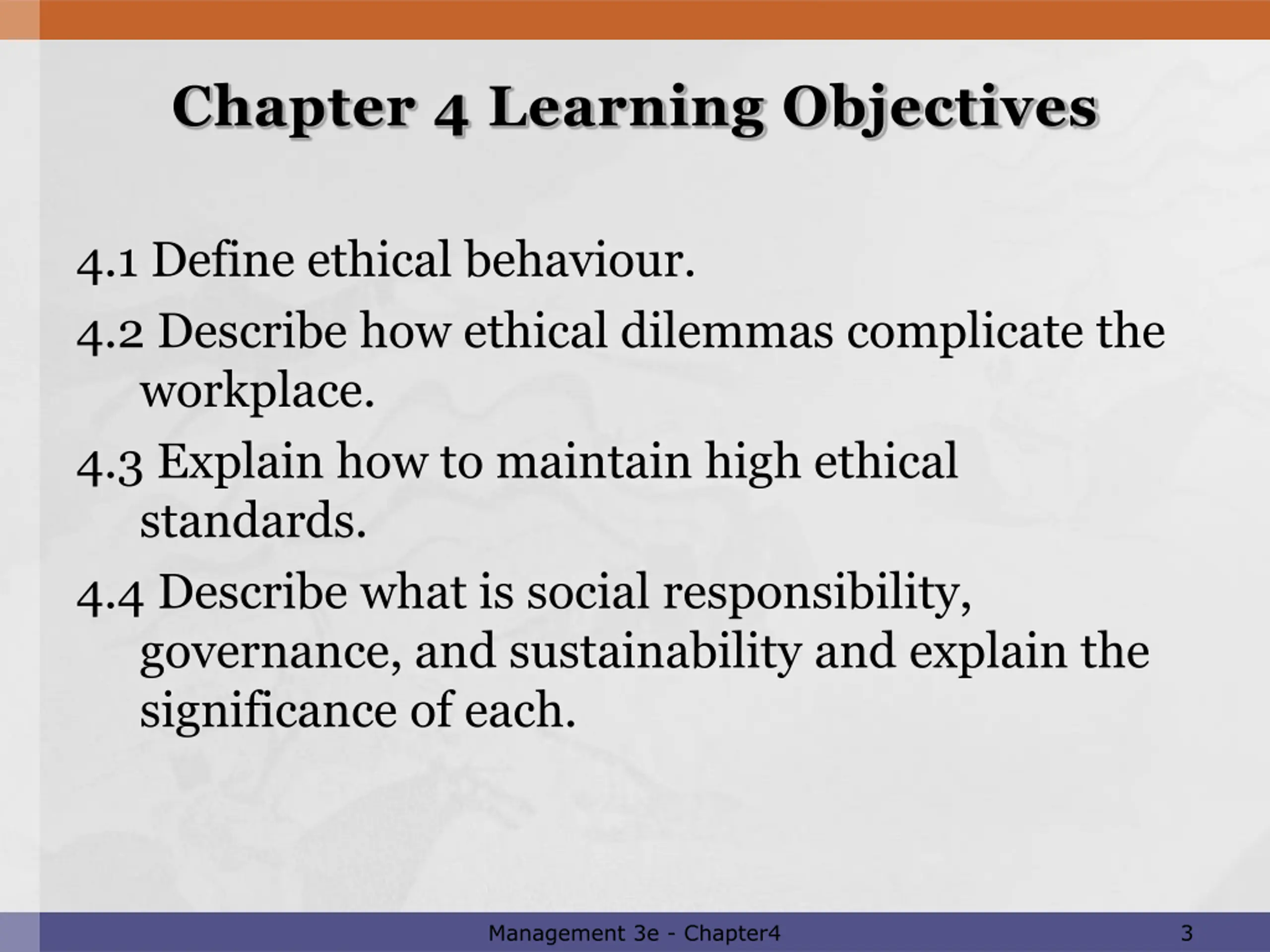 Chapter 4 Learning Objectives

4.1 Define ethical behaviour.

4.2 Describe how ethical dilemmas complicate the workplace.

4.3 Explain how to maintain high ethical standards.

4.4 Describe what is social responsibility, governance, and sustainability and explain the significance of each.

Management 3e - Chapter4

3